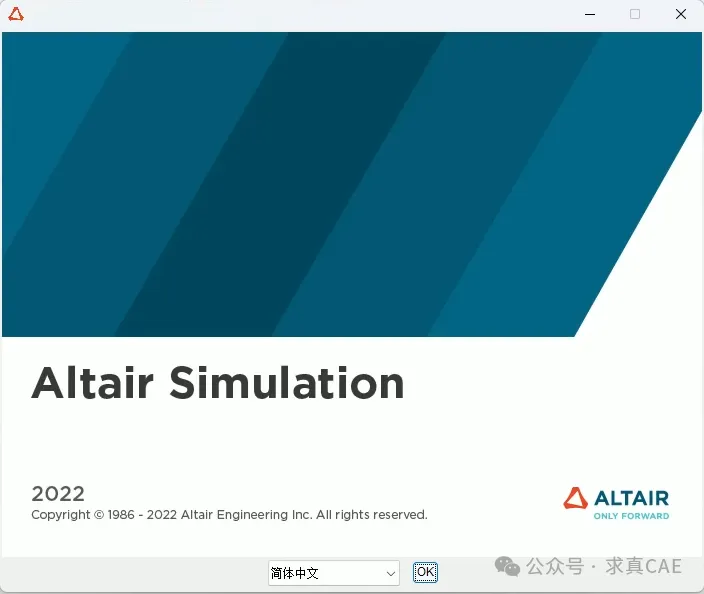 Altair Simulation

2022
Copyright © 1986 - 2022 Altair Engineering Inc. All rights reserved.

ALTAIR
ONLY FORWARD

简体中文
OK

公众号 · 求真CAE